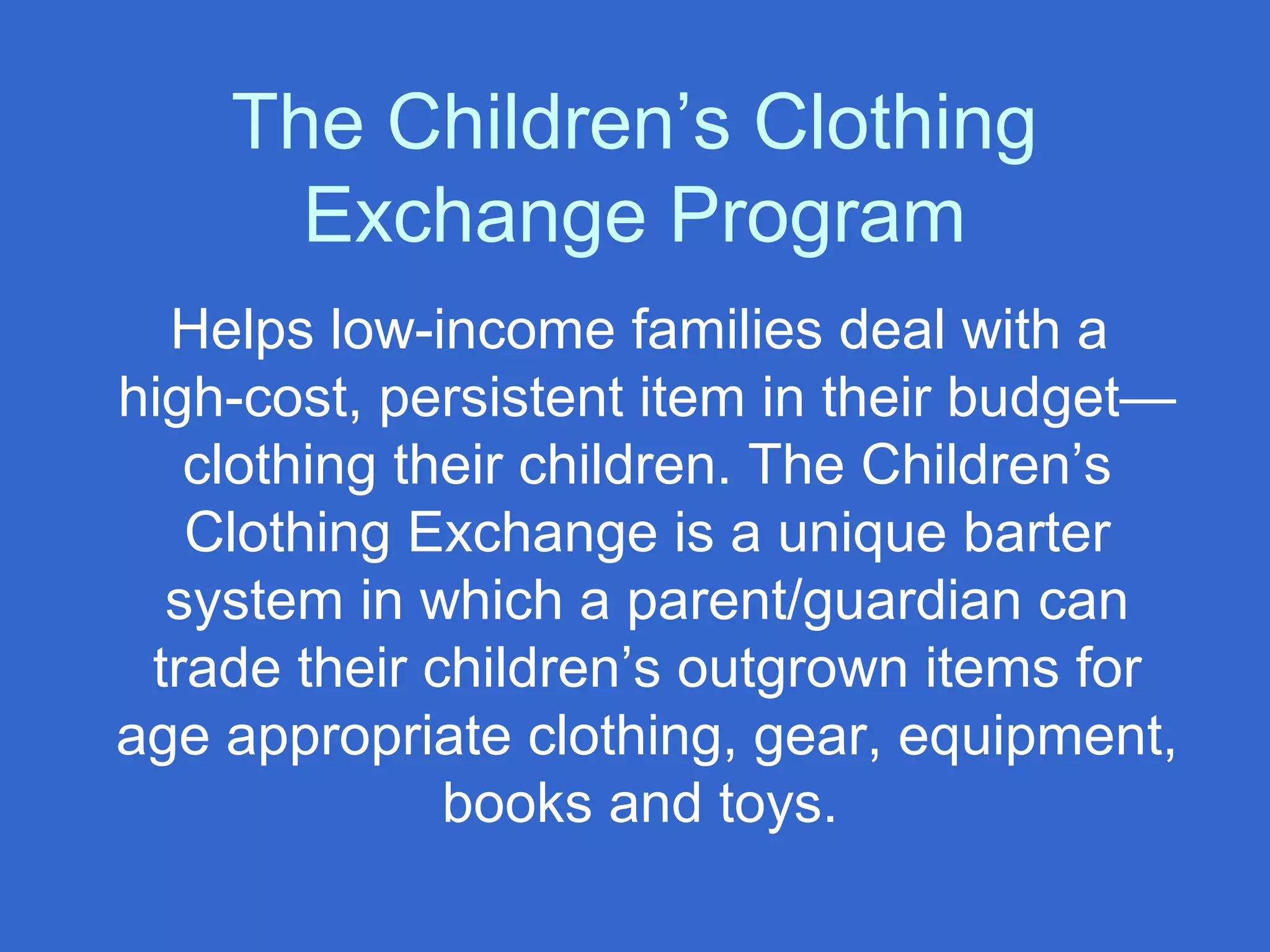 The Children’s Clothing Exchange Program

Helps low-income families deal with a high-cost, persistent item in their budget—clothing their children. The Children’s Clothing Exchange is a unique barter system in which a parent/guardian can trade their children’s outgrown items for age appropriate clothing, gear, equipment, books and toys.